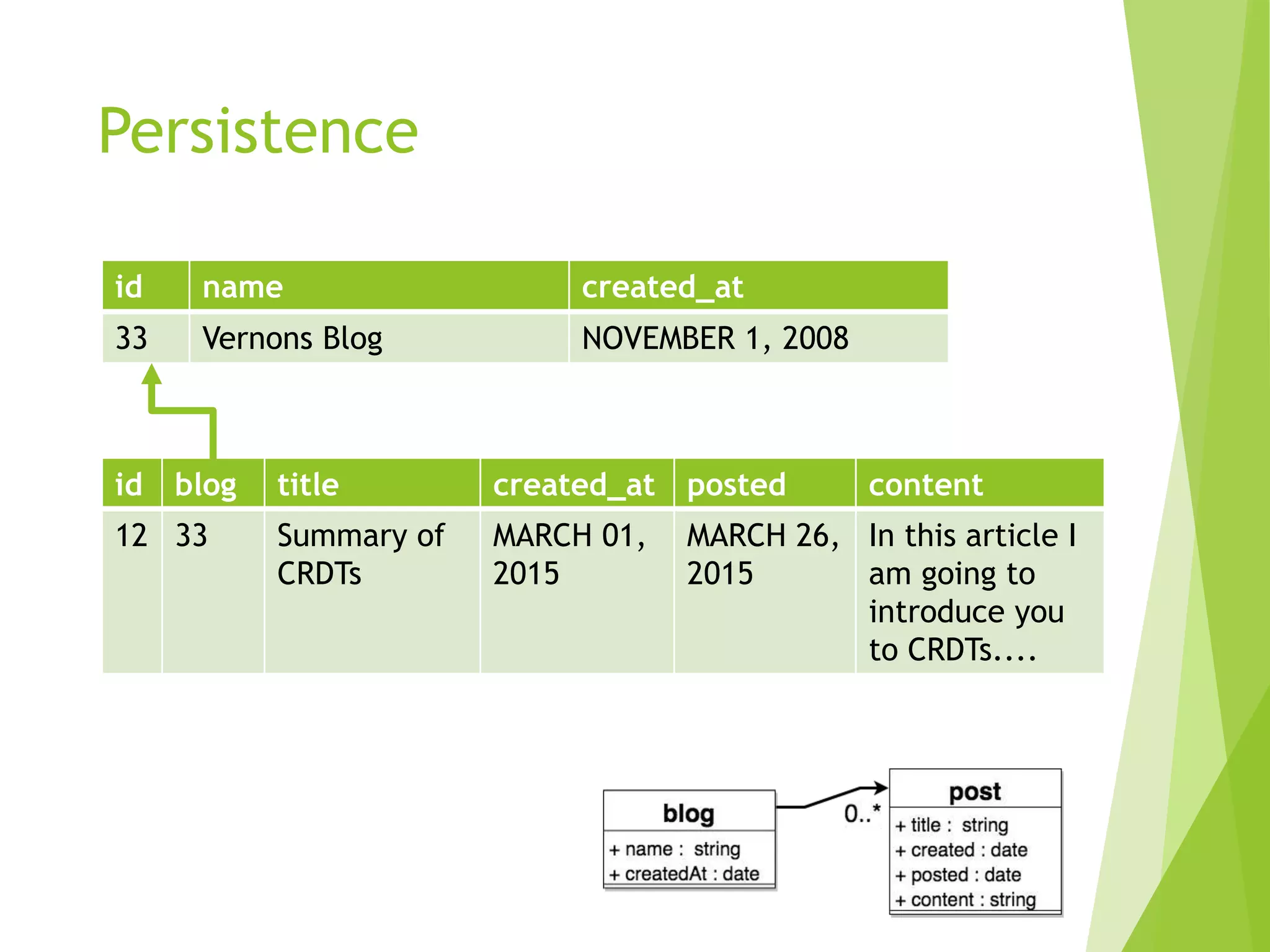 Persistence

| id | name | created_at |
|---|---|---|
| 33 | Vernons Blog | NOVEMBER 1, 2008 |

| id | blog | title | created_at | posted | content |
|---|---|---|---|---|---|
| 12 | 33 | Summary of CRDTs | MARCH 01, 2015 | MARCH 26, 2015 | In this article I am going to introduce you to CRDTs.... |

blog
+ name : string
+ createdAt : date

0..*

post
+ title : string
+ created : date
+ posted : date
+ content : string